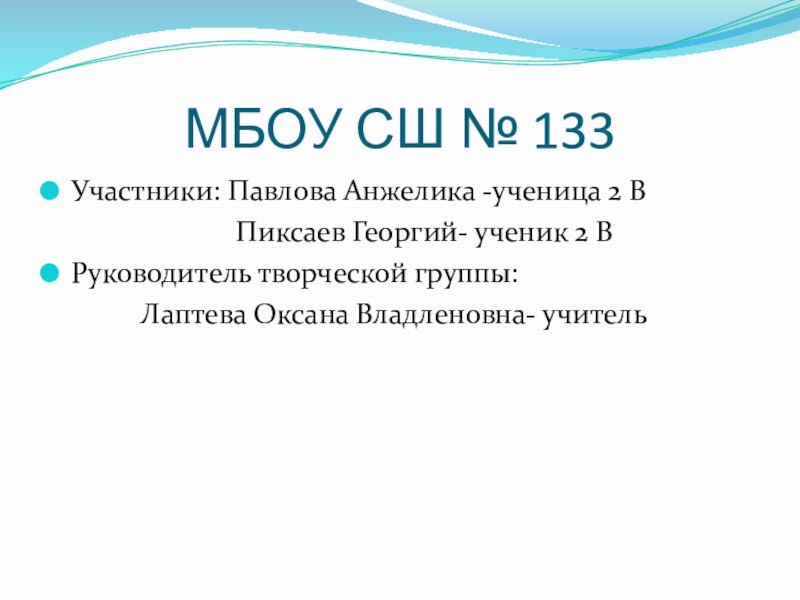 МБОУ СШ № 133

Участники: Павлова Анжелика -ученица 2 В

Пиксаев Георгий- ученик 2 В

Руководитель творческой группы:

Лаптева Оксана Владленовна- учитель